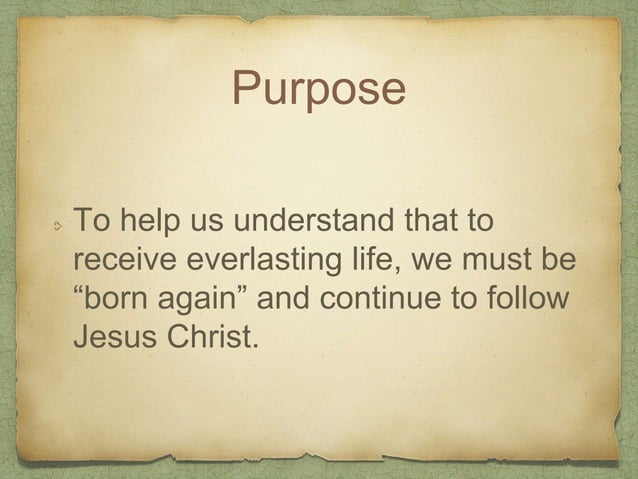 Purpose

To help us understand that to receive everlasting life, we must be “born again” and continue to follow Jesus Christ.